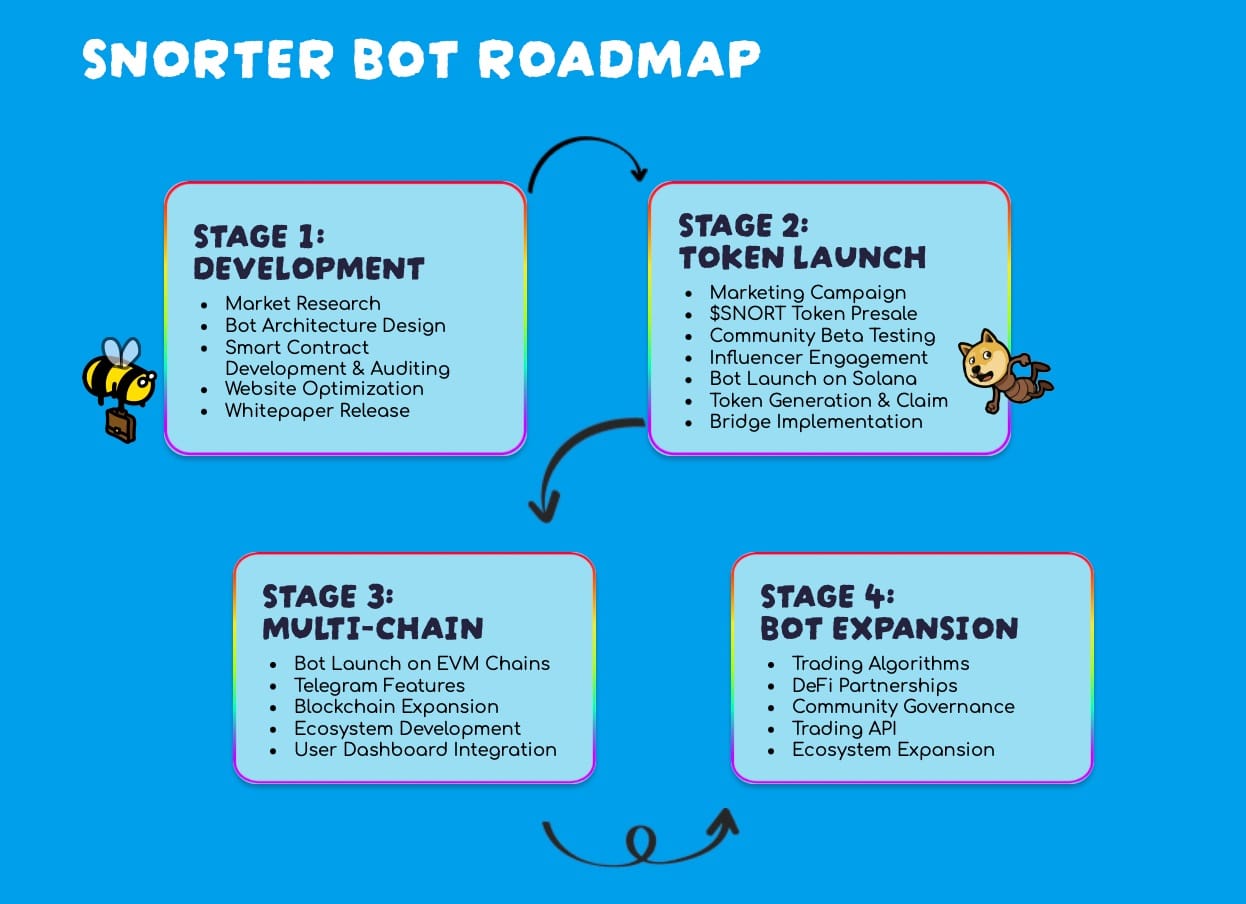 SNORTER BOT ROADMAP

STAGE 1: DEVELOPMENT

- Market Research
- Bot Architecture Design
- Smart Contract Development & Auditing
- Website Optimization
- Whitepaper Release

STAGE 2: TOKEN LAUNCH

- Marketing Campaign
- $SNORT Token Presale
- Community Beta Testing
- Influencer Engagement
- Bot Launch on Solana
- Token Generation & Claim
- Bridge Implementation

STAGE 3: MULTI-CHAIN

- Bot Launch on EVM Chains
- Telegram Features
- Blockchain Expansion
- Ecosystem Development
- User Dashboard Integration

STAGE 4: BOT EXPANSION

- Trading Algorithms
- DeFi Partnerships
- Community Governance
- Trading API
- Ecosystem Expansion